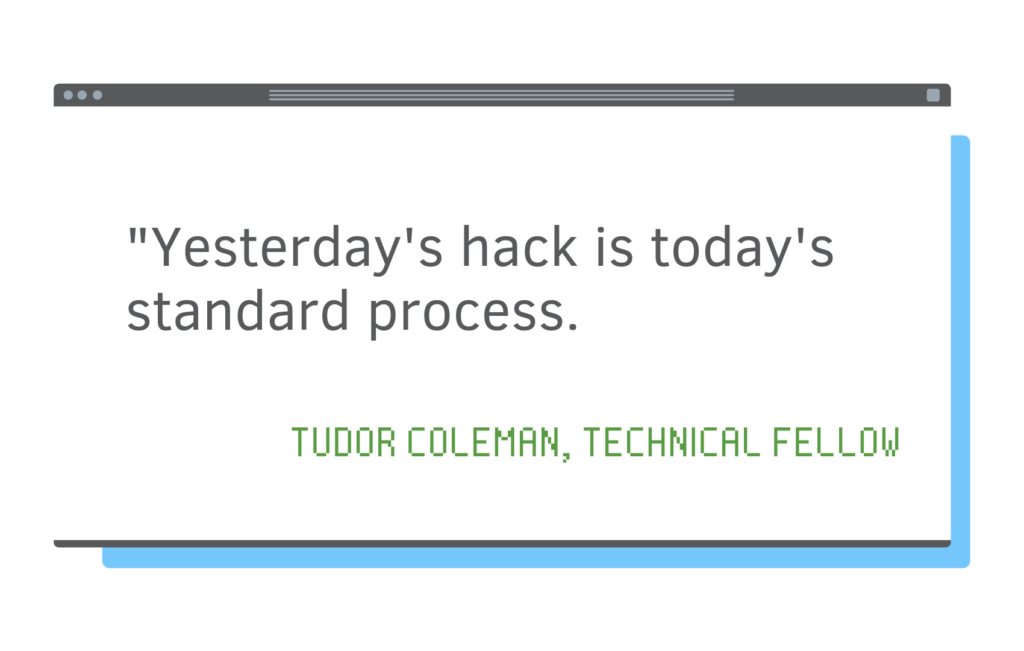 "Yesterday's hack is today's standard process.

TUDOR COLEMAN, TECHNICAL FELLOW